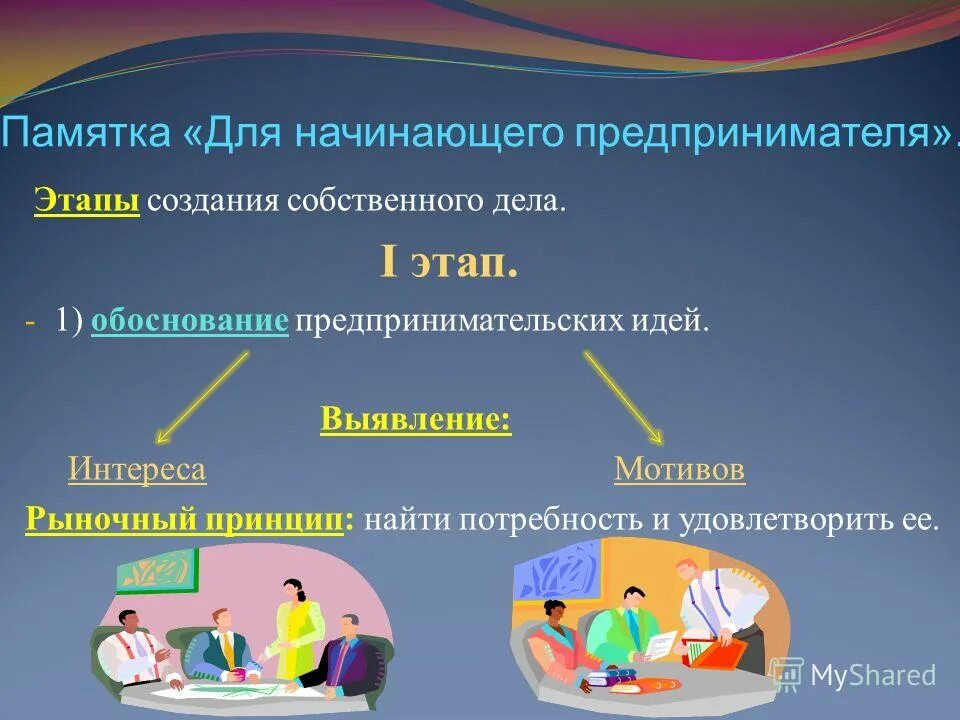 Памятка «Для начинающего предпринимателя».

Этапы создания собственного дела.

I этап.

- 1) обоснование предпринимательских идей.

Выявление:

Интереса

Мотивов

Рыночный принцип: найти потребность и удовлетворить ее.

MyShared